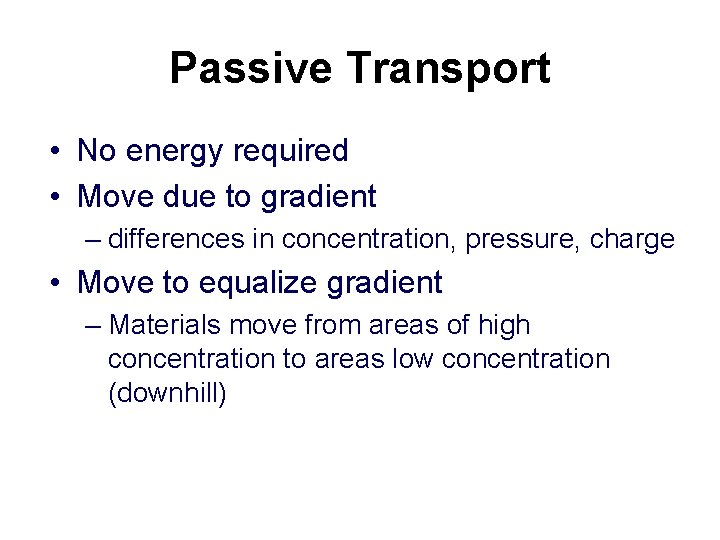 Passive Transport

• No energy required
• Move due to gradient
  – differences in concentration, pressure, charge
• Move to equalize gradient
  – Materials move from areas of high concentration to areas low concentration (downhill)